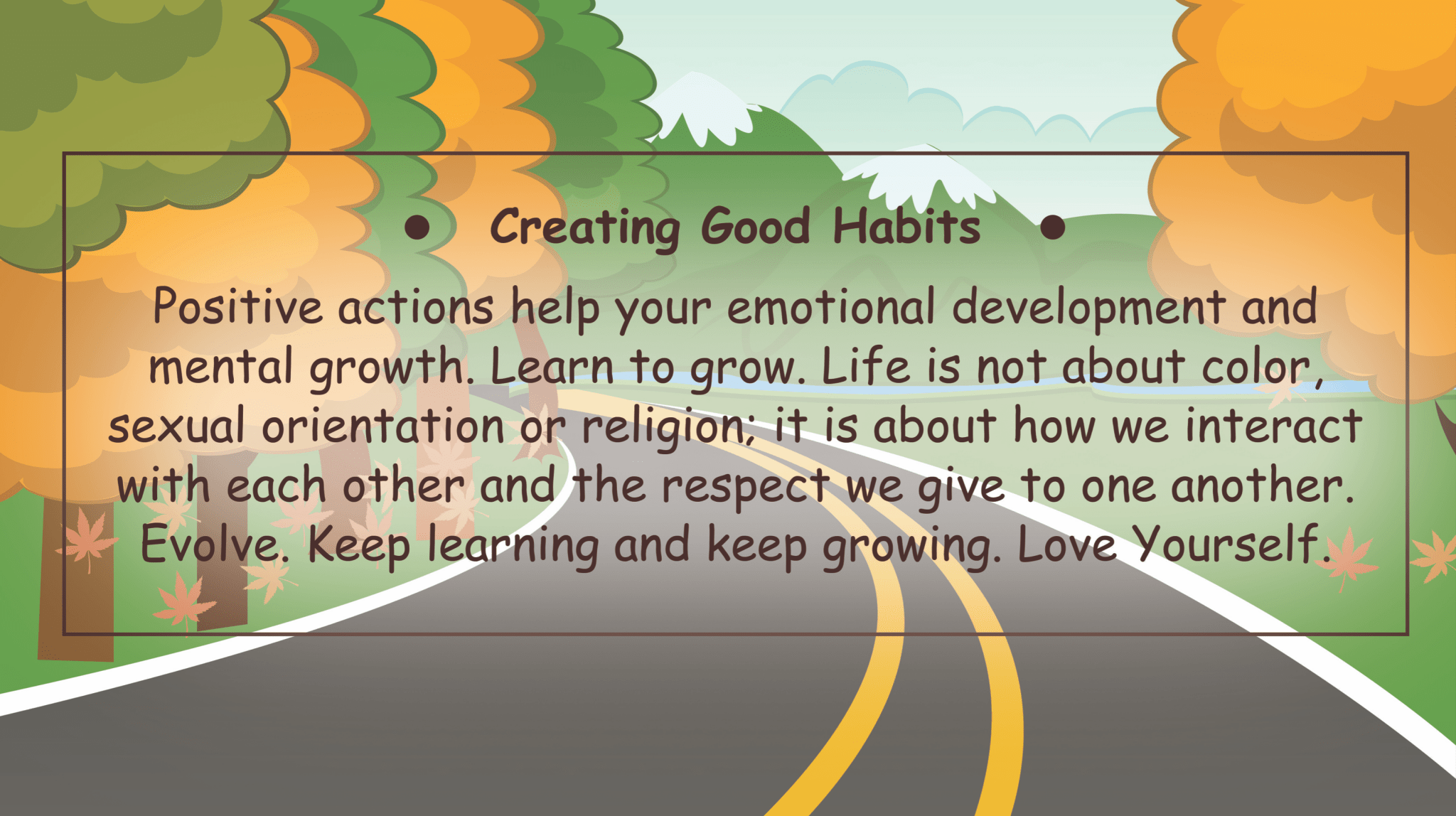 • Creating Good Habits •

Positive actions help your emotional development and mental growth. Learn to grow. Life is not about color, sexual orientation or religion; it is about how we interact with each other and the respect we give to one another. Evolve. Keep learning and keep growing. Love Yourself.